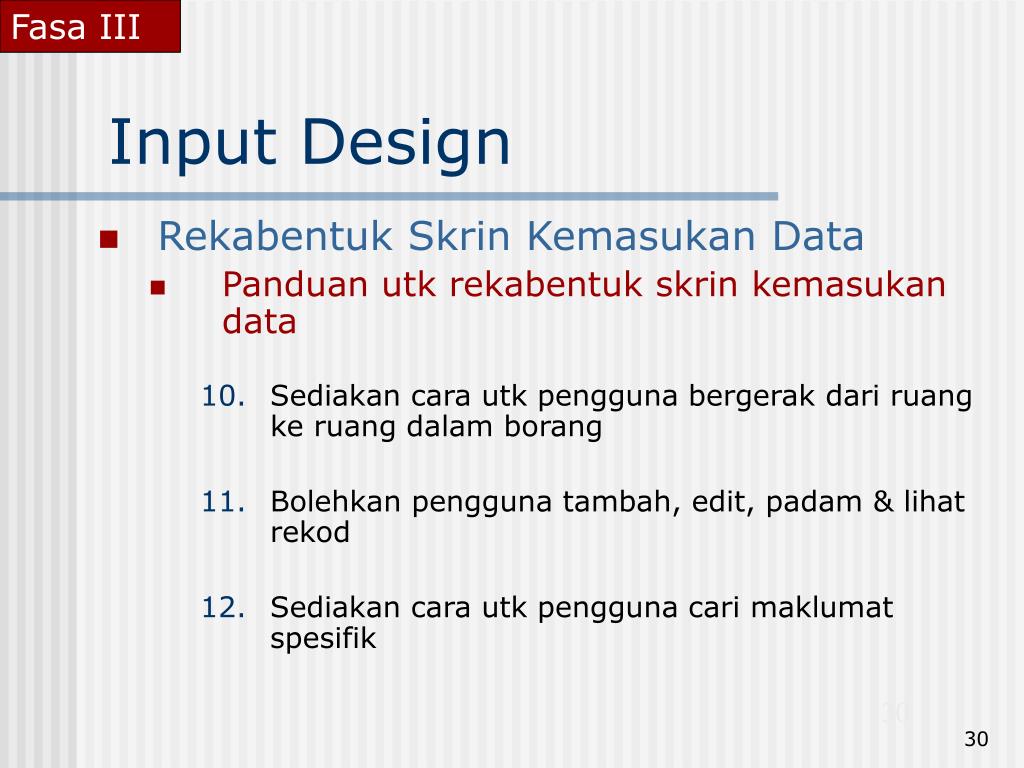 Fasa III

Input Design

Rekabentuk Skrin Kemasukan Data

Panduan utk rekabentuk skrin kemasukan data

10. Sediakan cara utk pengguna bergerak dari ruang ke ruang dalam borang

11. Bolehkan pengguna tambah, edit, padam & lihat rekod

12. Sediakan cara utk pengguna cari maklumat spesifik

30

30